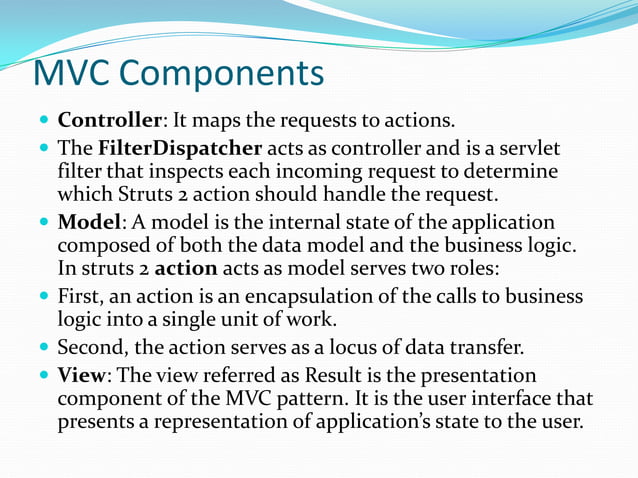 MVC Components

- Controller: It maps the requests to actions.
- The FilterDispatcher acts as controller and is a servlet filter that inspects each incoming request to determine which Struts 2 action should handle the request.
- Model: A model is the internal state of the application composed of both the data model and the business logic. In struts 2 action acts as model serves two roles:
- First, an action is an encapsulation of the calls to business logic into a single unit of work.
- Second, the action serves as a locus of data transfer.
- View: The view referred as Result is the presentation component of the MVC pattern. It is the user interface that presents a representation of application's state to the user.